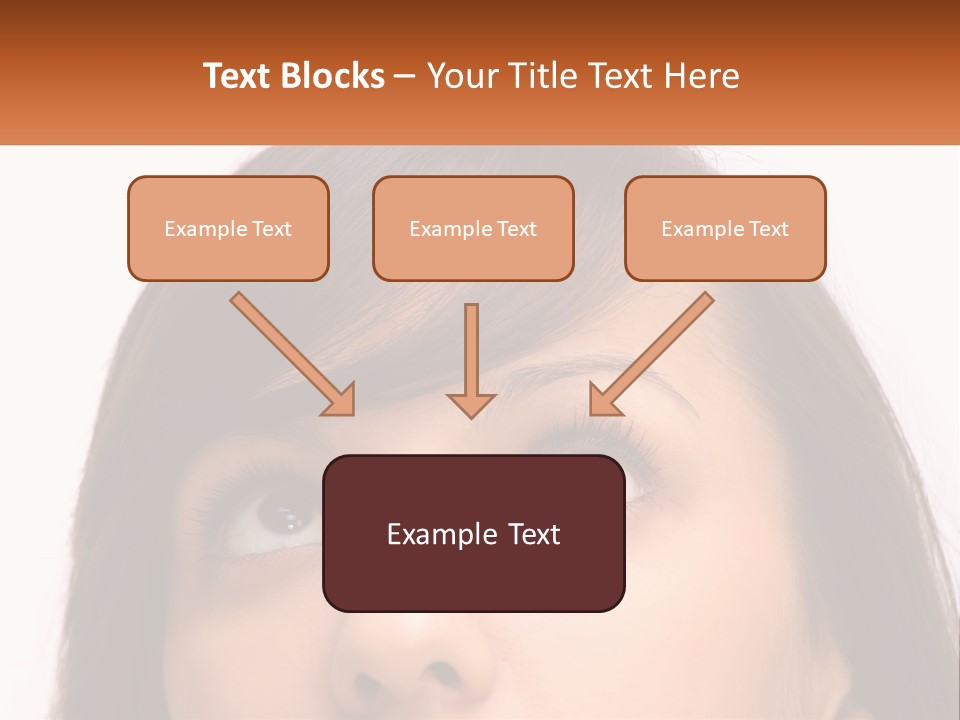 Text Blocks – Your Title Text Here

Example Text

Example Text

Example Text

Example Text